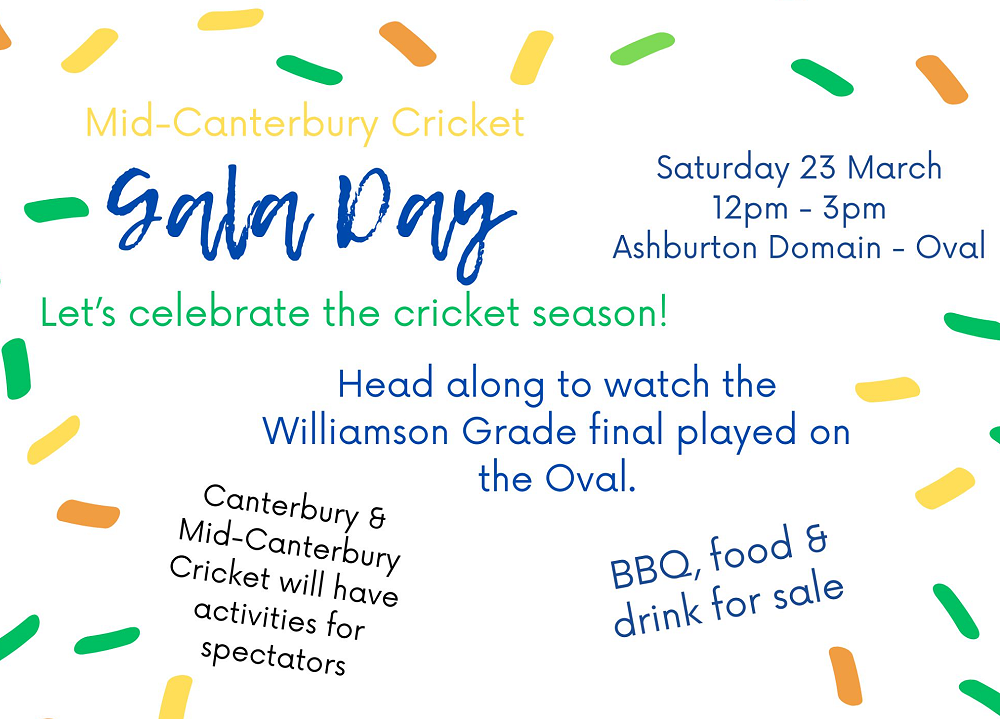 Mid-Canterbury Cricket

Gala Day

Saturday 23 March
12pm - 3pm
Ashburton Domain - Oval

Let's celebrate the cricket season!

Head along to watch the Williamson Grade final played on the Oval.

Canterbury & Mid-Canterbury Cricket will have activities for spectators

BBQ, food & drink for sale